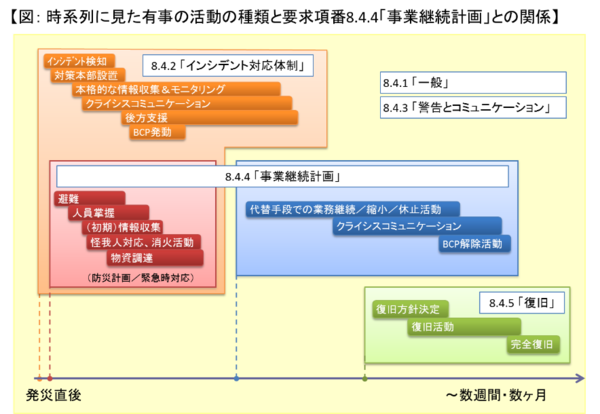 【図: 時系列に見た有事の活動の種類と要求項番8.4.4「事業継続計画」との関係】

インシデント検知
対策本部設置
本格的な情報収集＆モニタリング
クライシスコミュニケーション
後方支援
BCP発動

8.4.2「インシデント対応体制」

8.4.1「一般」
8.4.3「警告とコミュニケーション」

8.4.4「事業継続計画」

避難
人員掌握
（初期）情報収集
怪我人対応、消火活動
物資調達
（防災計画／緊急時対応）

代替手段での業務継続／縮小／休止活動
クライシスコミュニケーション
BCP解除活動

8.4.5「復旧」
復旧方針決定
復旧活動
完全復旧

発災直後
～数週間・数ヶ月